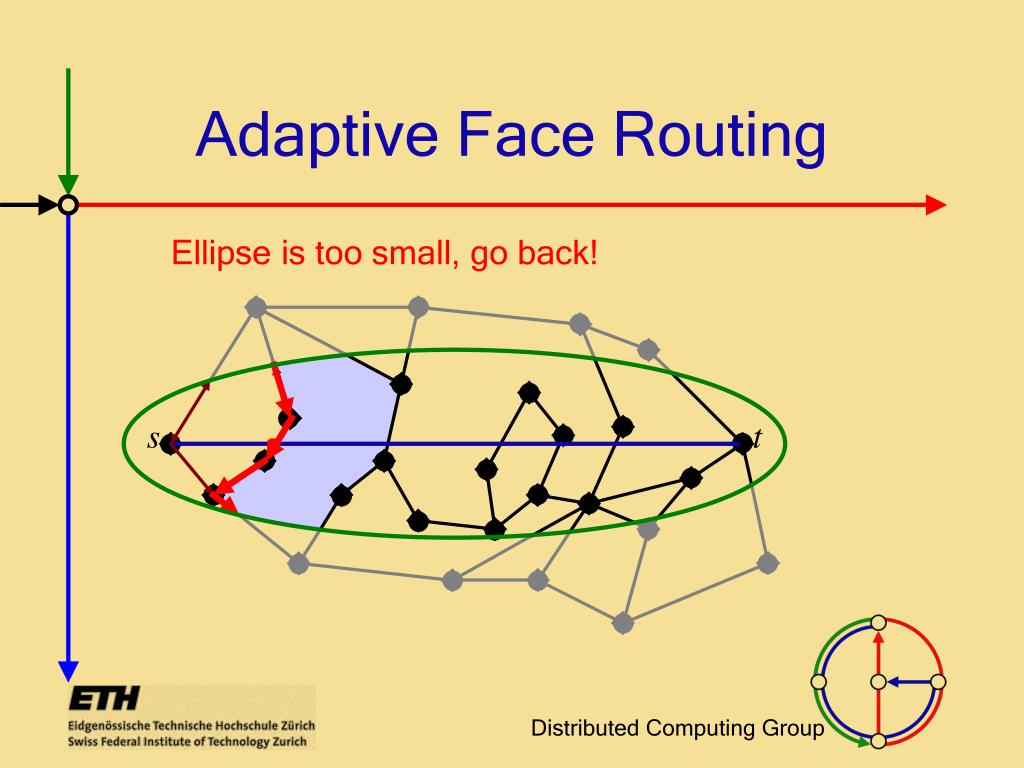 Adaptive Face Routing

Ellipse is too small, go back!

$s$

$t$

ETH
Eidgenössische Technische Hochschule Zürich
Swiss Federal Institute of Technology Zurich

Distributed Computing Group